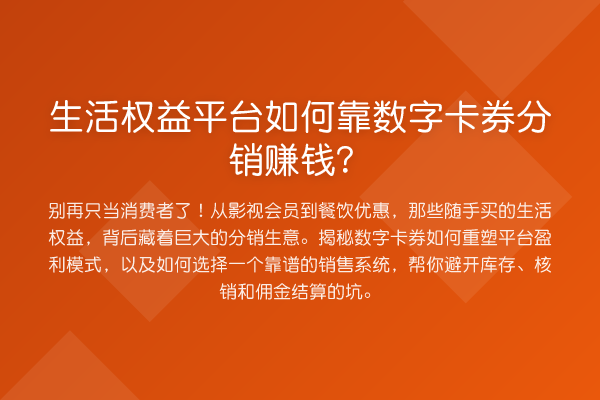 生活权益平台如何靠数字卡券分销赚钱?

别再只当消费者了！从影视会员到餐饮优惠，那些随手买的生活权益，背后藏着巨大的分销生意。揭秘数字卡券如何重塑平台盈利模式，以及如何选择一个靠谱的销售系统，帮你避开库存、核销和佣金结算的坑。